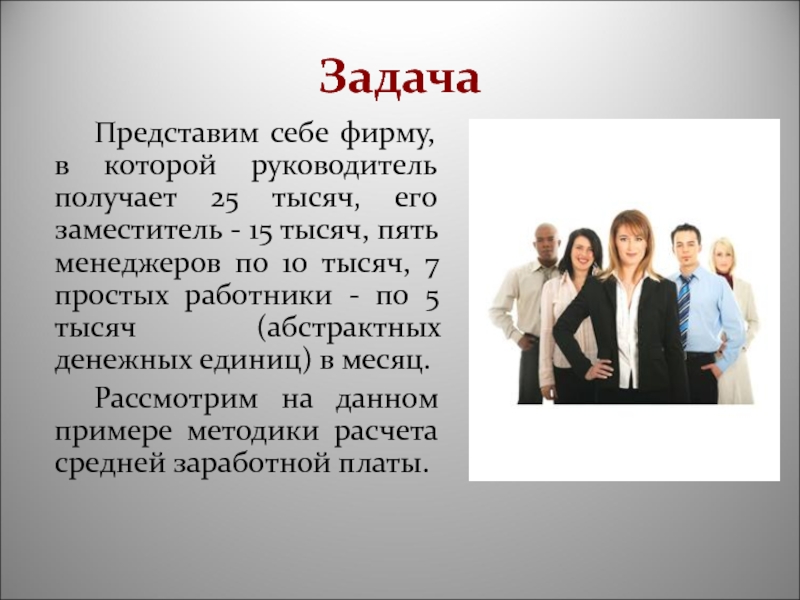 Задача

Представим себе фирму, в которой руководитель получает 25 тысяч, его заместитель - 15 тысяч, пять менеджеров по 10 тысяч, 7 простых работники - по 5 тысяч (абстрактных денежных единиц) в месяц.

Рассмотрим на данном примере методики расчета средней заработной платы.